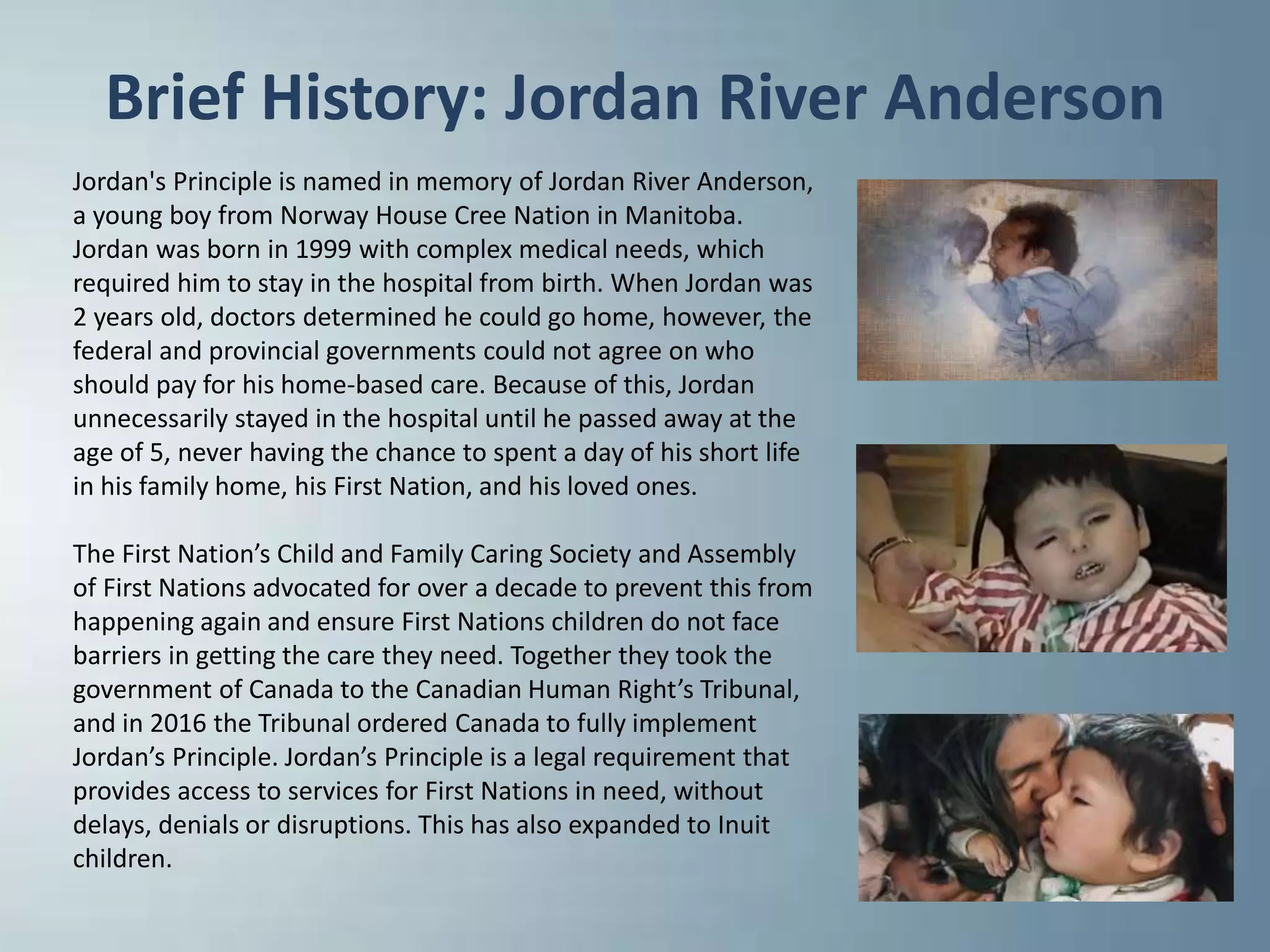 Brief History: Jordan River Anderson

Jordan's Principle is named in memory of Jordan River Anderson, a young boy from Norway House Cree Nation in Manitoba. Jordan was born in 1999 with complex medical needs, which required him to stay in the hospital from birth. When Jordan was 2 years old, doctors determined he could go home, however, the federal and provincial governments could not agree on who should pay for his home-based care. Because of this, Jordan unnecessarily stayed in the hospital until he passed away at the age of 5, never having the chance to spent a day of his short life in his family home, his First Nation, and his loved ones.

The First Nation’s Child and Family Caring Society and Assembly of First Nations advocated for over a decade to prevent this from happening again and ensure First Nations children do not face barriers in getting the care they need. Together they took the government of Canada to the Canadian Human Right’s Tribunal, and in 2016 the Tribunal ordered Canada to fully implement Jordan’s Principle. Jordan’s Principle is a legal requirement that provides access to services for First Nations in need, without delays, denials or disruptions. This has also expanded to Inuit children.